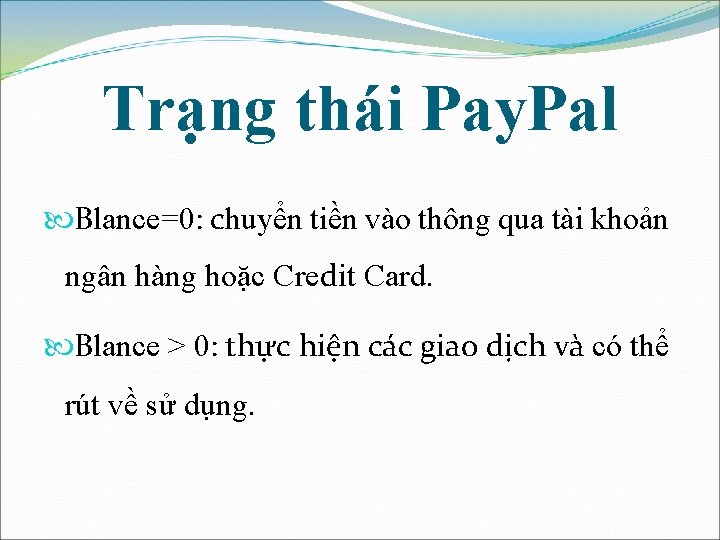 Trạng thái PayPal

Blance=0: chuyển tiền vào thông qua tài khoản ngân hàng hoặc Credit Card.

Blance > 0: thực hiện các giao dịch và có thể rút về sử dụng.